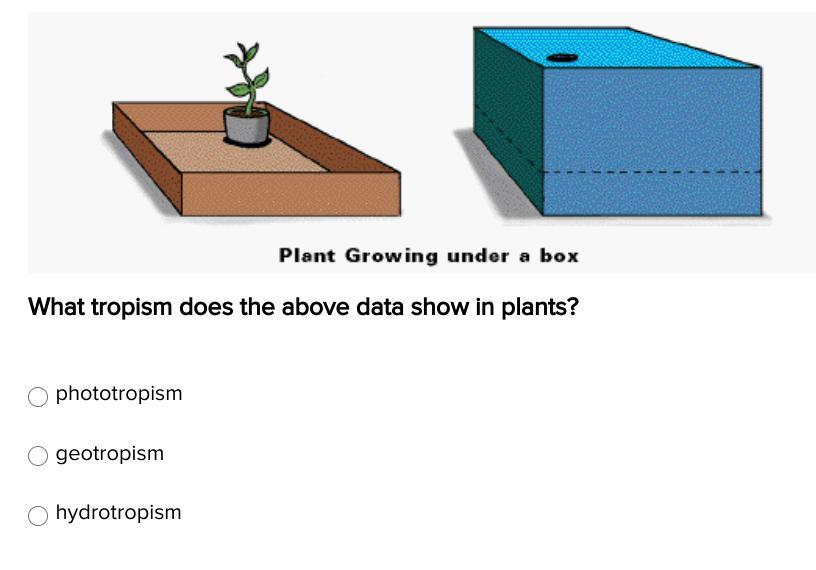 Plant Growing under a box

What tropism does the above data show in plants?

phototropism

geotropism

hydrotropism